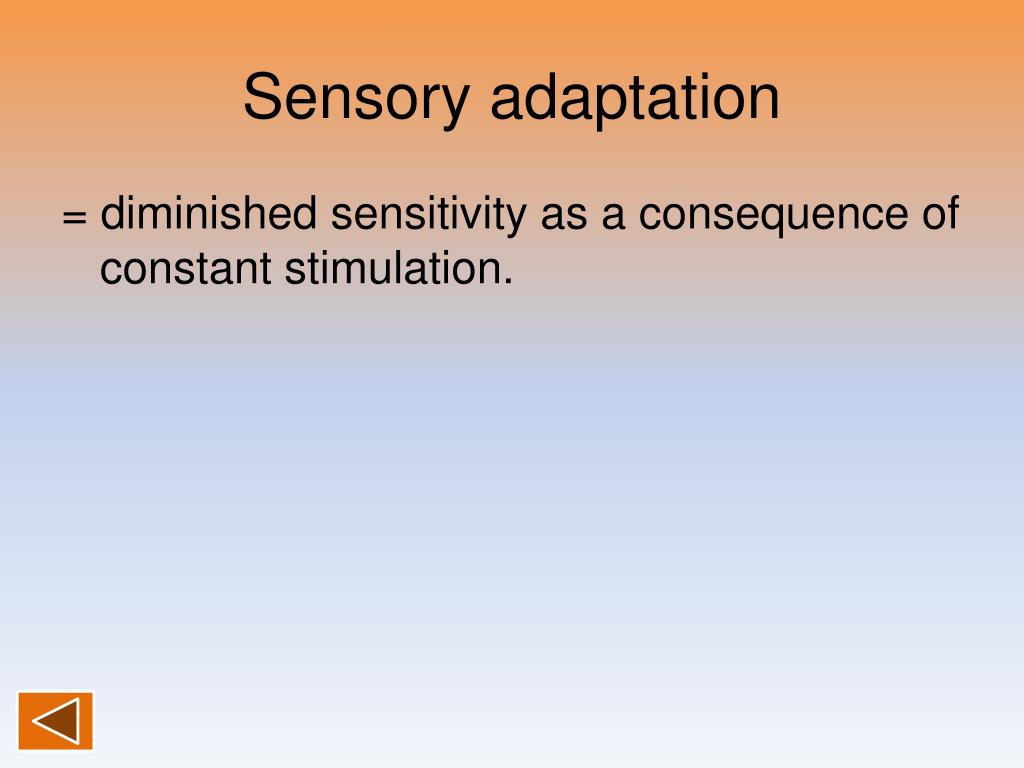 Sensory adaptation

= diminished sensitivity as a consequence of constant stimulation.